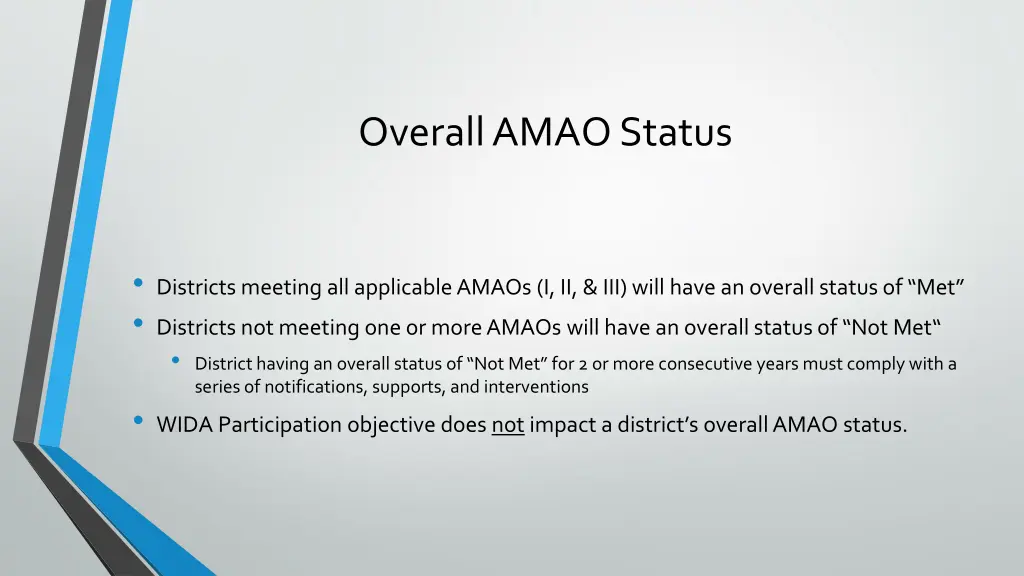 Overall AMAO Status

• Districts meeting all applicable AMAOs (I, II, & III) will have an overall status of “Met”
• Districts not meeting one or more AMAOs will have an overall status of “Not Met“
  • District having an overall status of “Not Met” for 2 or more consecutive years must comply with a series of notifications, supports, and interventions
• WIDA Participation objective does not impact a district’s overall AMAO status.